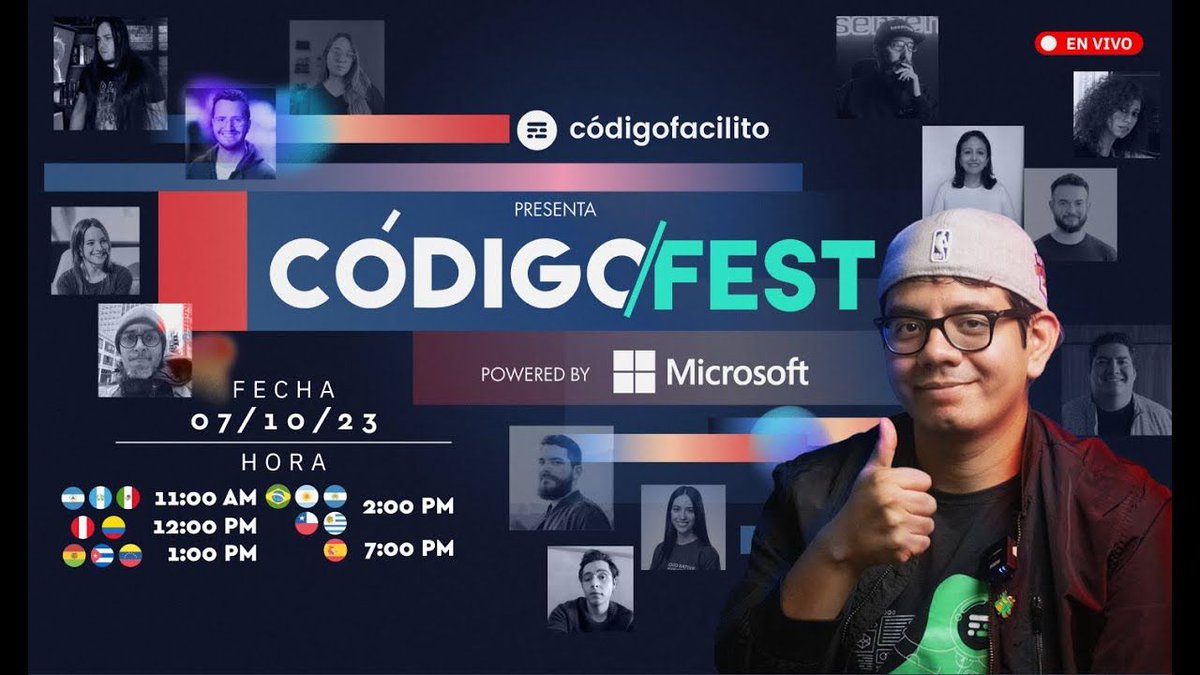 EN VIVO

códigofacilito

PRESENTA

CÓDIGO/FEST

POWERED BY Microsoft

FECHA
07/10/23

HORA

11:00 AM
12:00 PM
1:00 PM

2:00 PM
7:00 PM